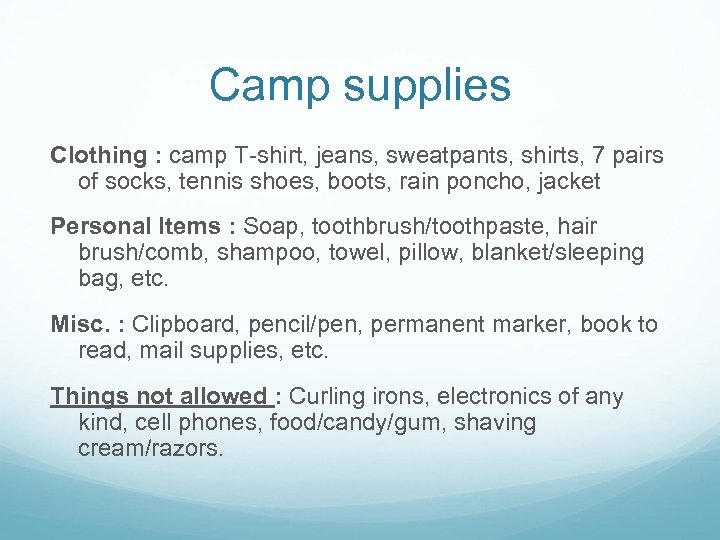 Camp supplies

Clothing : camp T-shirt, jeans, sweatpants, shirts, 7 pairs of socks, tennis shoes, boots, rain poncho, jacket

Personal Items : Soap, toothbrush/toothpaste, hair brush/comb, shampoo, towel, pillow, blanket/sleeping bag, etc.

Misc. : Clipboard, pencil/pen, permanent marker, book to read, mail supplies, etc.

Things not allowed : Curling irons, electronics of any kind, cell phones, food/candy/gum, shaving cream/razors.